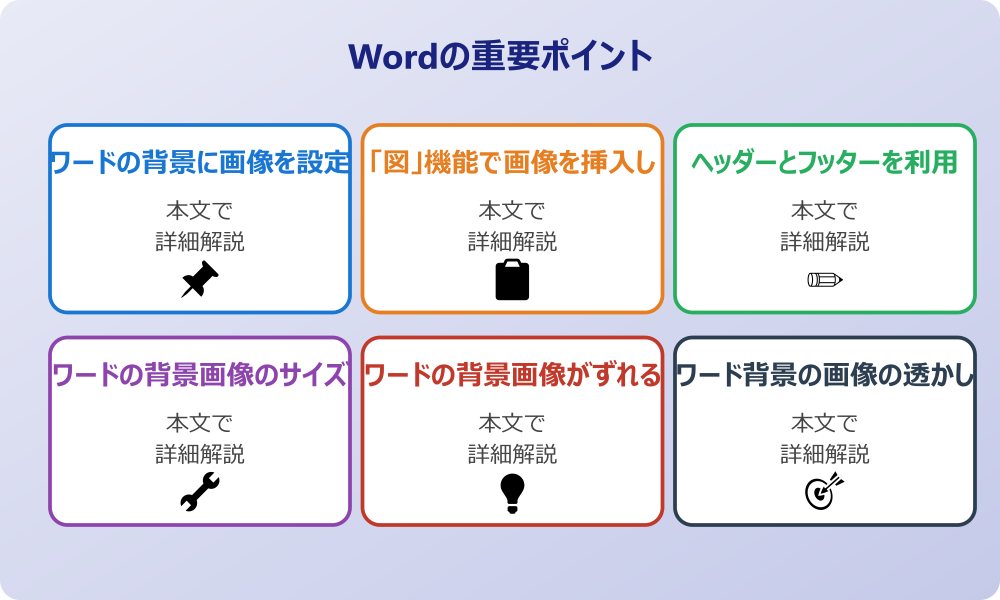 Wordの重要ポイント

ワードの背景に画像を設定
本文で
詳細解説

「図」機能で画像を挿入し
本文で
詳細解説

ヘッダーとフッターを利用
本文で
詳細解説

ワードの背景画像のサイズ
本文で
詳細解説

ワードの背景画像がずれる
本文で
詳細解説

ワード背景の画像の透かし
本文で
詳細解説